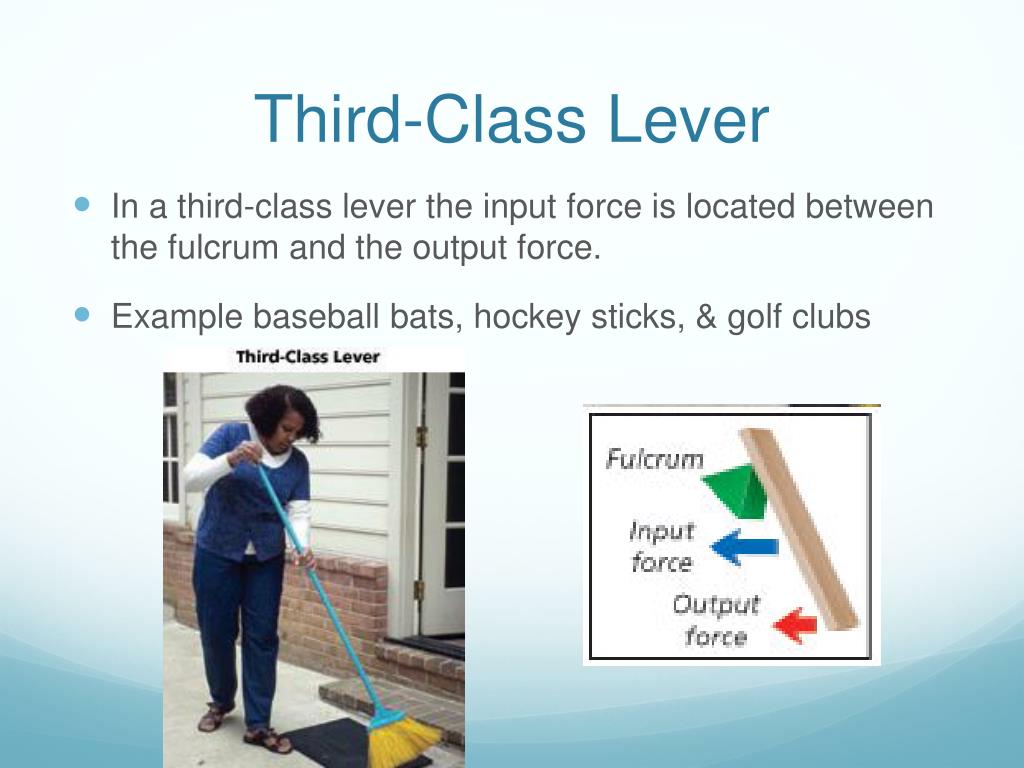 Third-Class Lever

In a third-class lever the input force is located between the fulcrum and the output force.

Example baseball bats, hockey sticks, & golf clubs

Third-Class Lever

Fulcrum

Input force

Output force